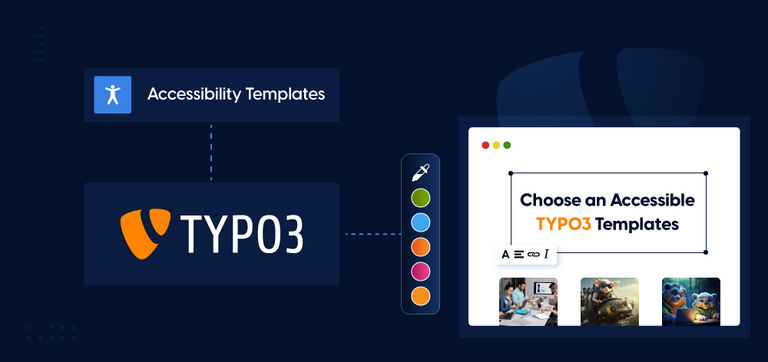 Accessibility Templates

TYPO3

Choose an Accessible TYPO3 Templates

A